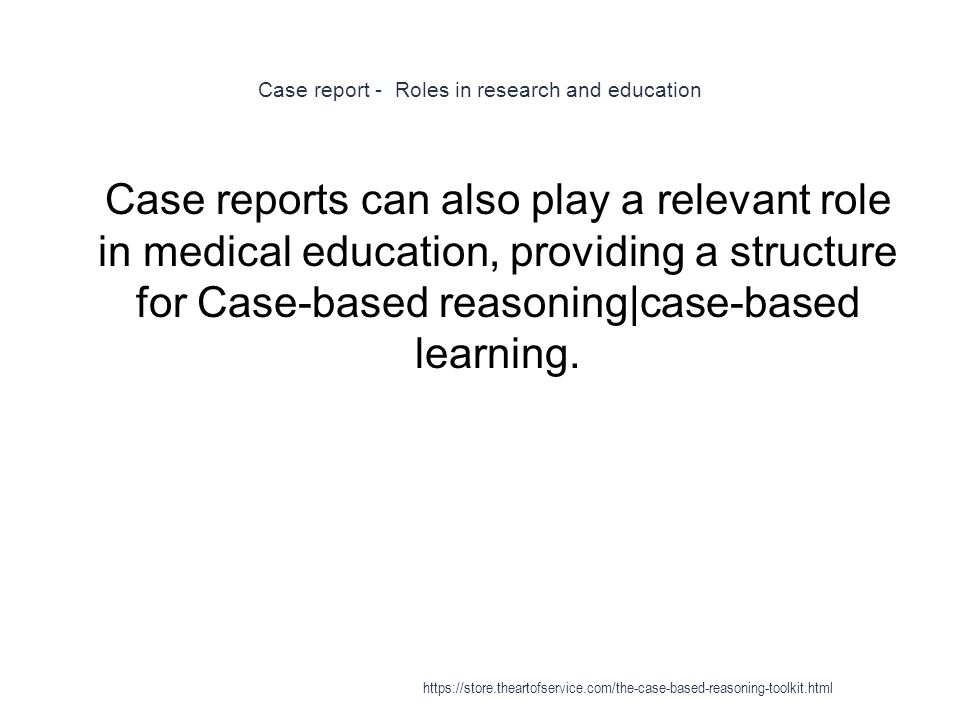 Case report - Roles in research and education

Case reports can also play a relevant role in medical education, providing a structure for Case-based reasoning|case-based learning.

https://store.theartofservice.com/the-case-based-reasoning-toolkit.html